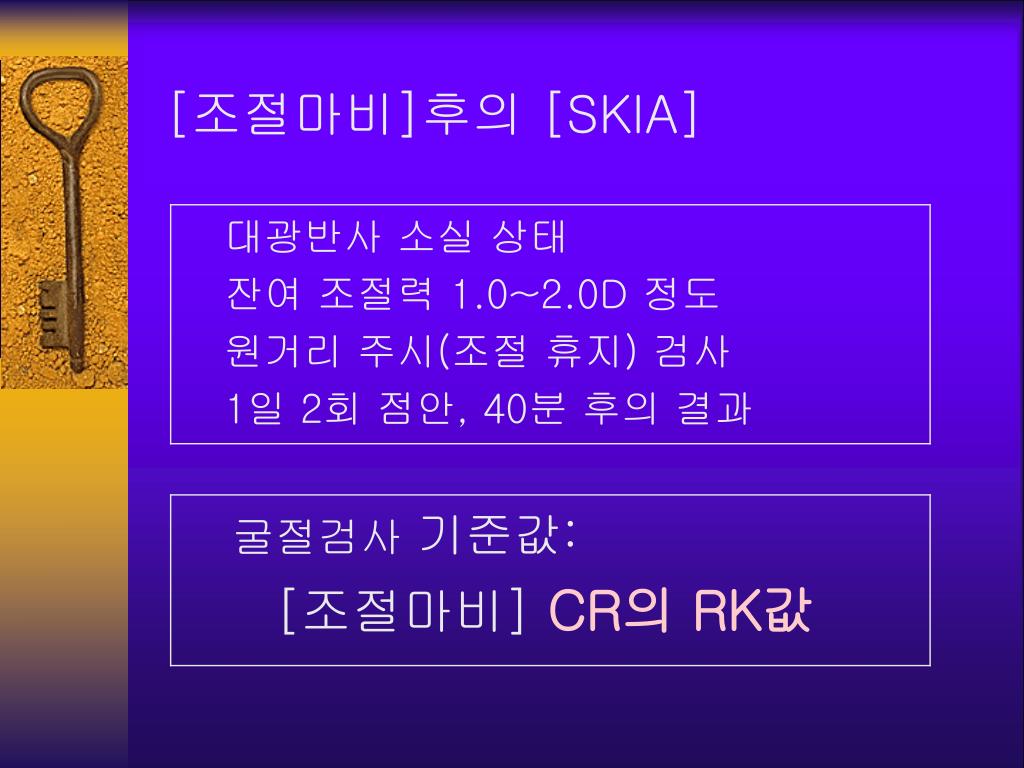 [조절마비]후의 [SKIA]

대광반사 소실 상태
잔여 조절력 1.0~2.0D 정도
원거리 주시(조절 휴지) 검사
1일 2회 점안, 40분 후의 결과

굴절검사 기준값:
[조절마비] CR의 RK값